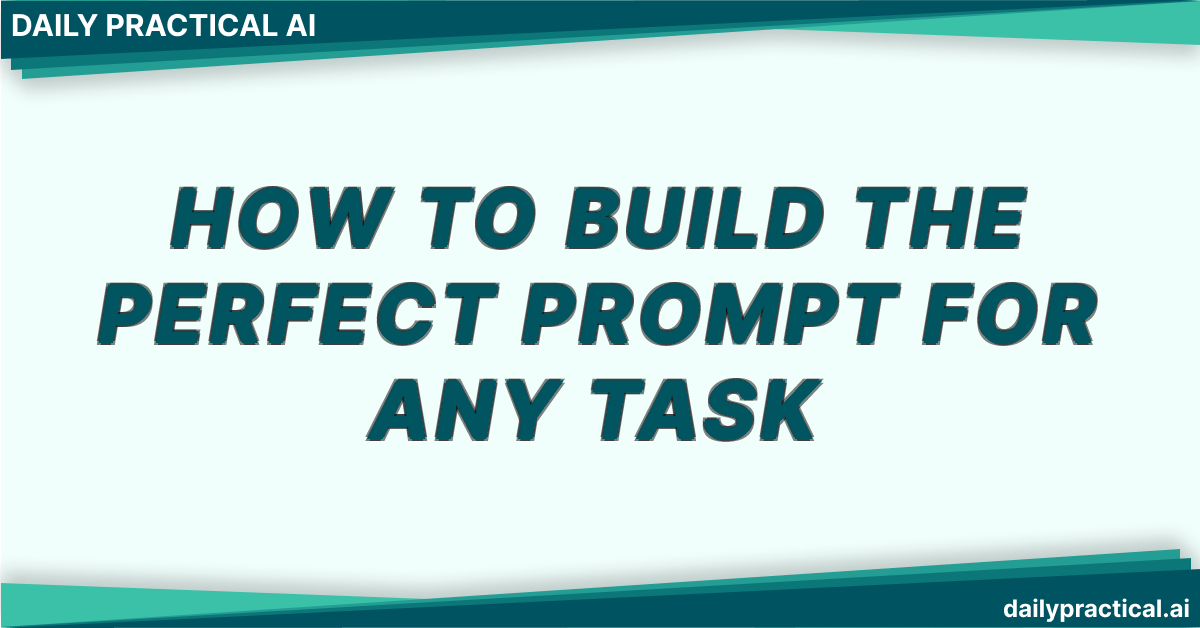 DAILY PRACTICAL AI

HOW TO BUILD THE PERFECT PROMPT FOR ANY TASK

dailypractical.ai